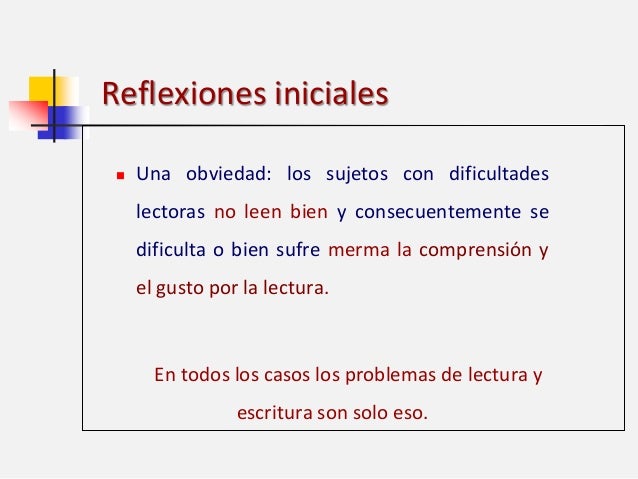 Reflexiones iniciales

Una obviedad: los sujetos con dificultades lectoras no leen bien y consecuentemente se dificulta o bien sufre merma la comprensión y el gusto por la lectura.

En todos los casos los problemas de lectura y escritura son solo eso.